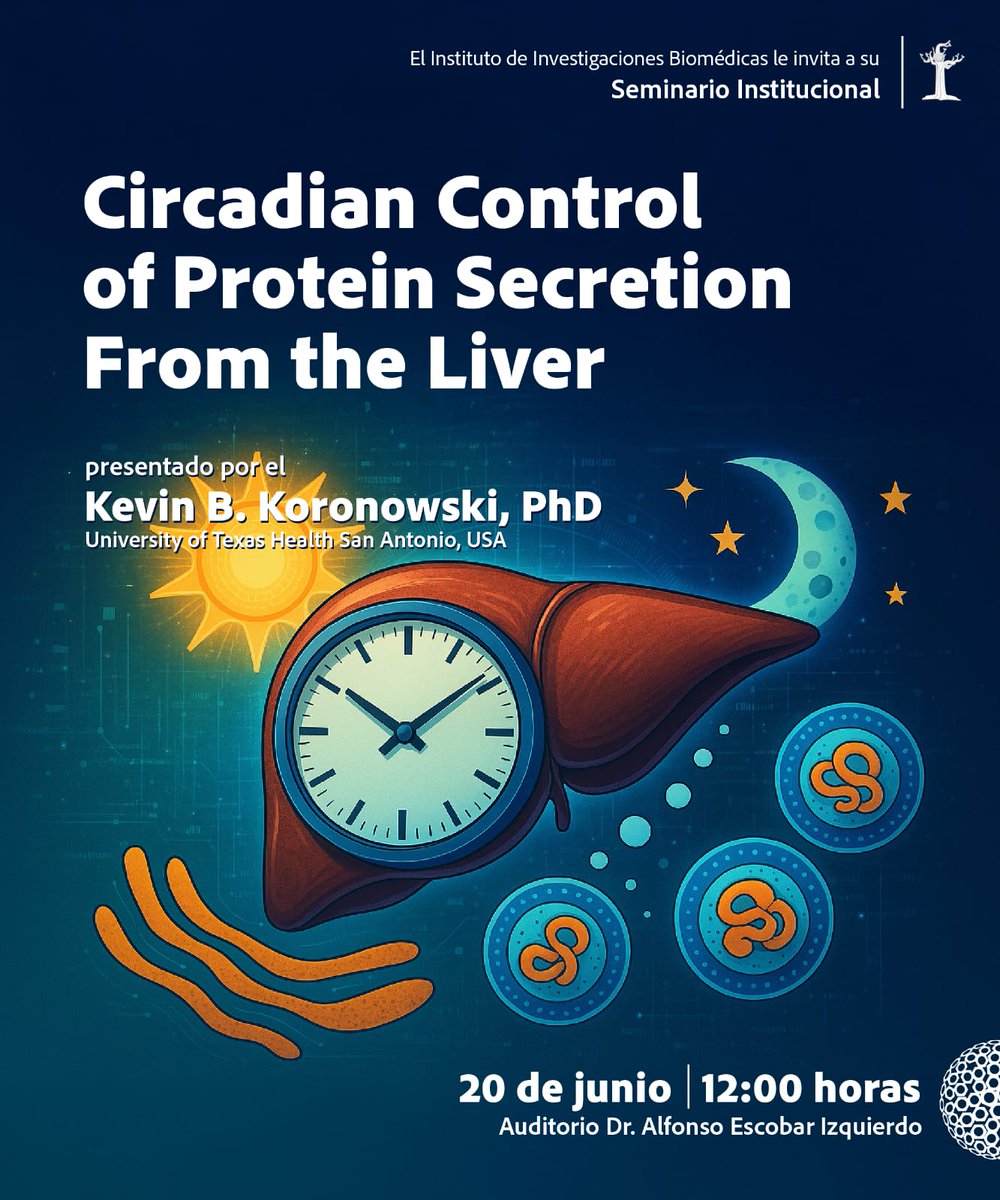 El Instituto de Investigaciones Biomédicas le invita a su
Seminario Institucional

Circadian Control of Protein Secretion From the Liver

presentado por el
Kevin B. Koronowski, PhD
University of Texas Health San Antonio, USA

20 de junio | 12:00 horas
Auditorio Dr. Alfonso Escobar Izquierdo